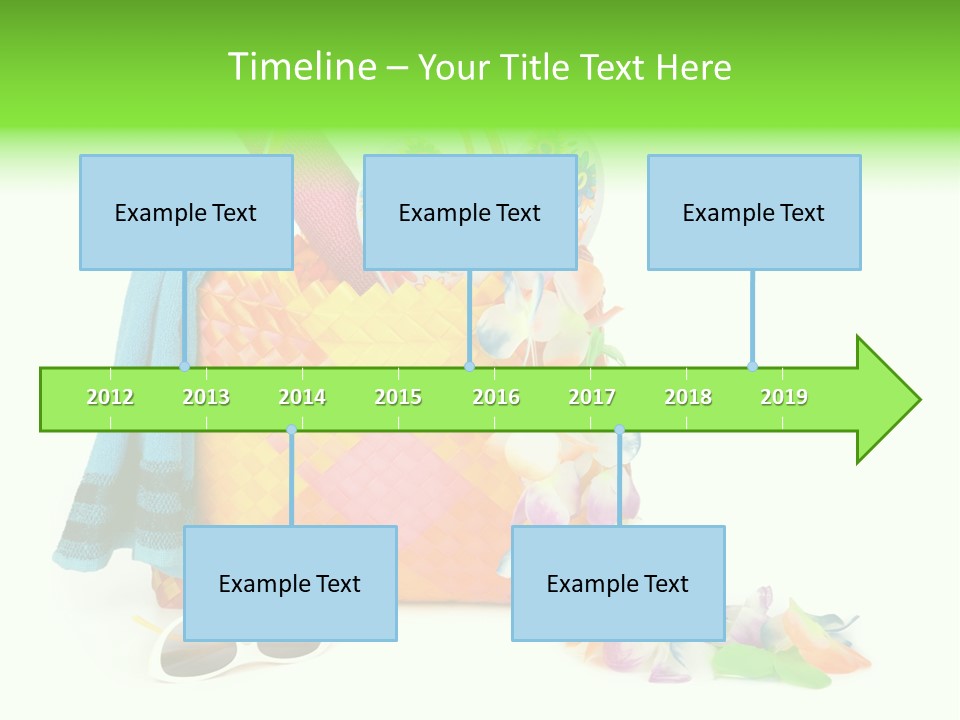 Timeline – Your Title Text Here

Example Text

Example Text

Example Text

2012 2013 2014 2015 2016 2017 2018 2019

Example Text

Example Text